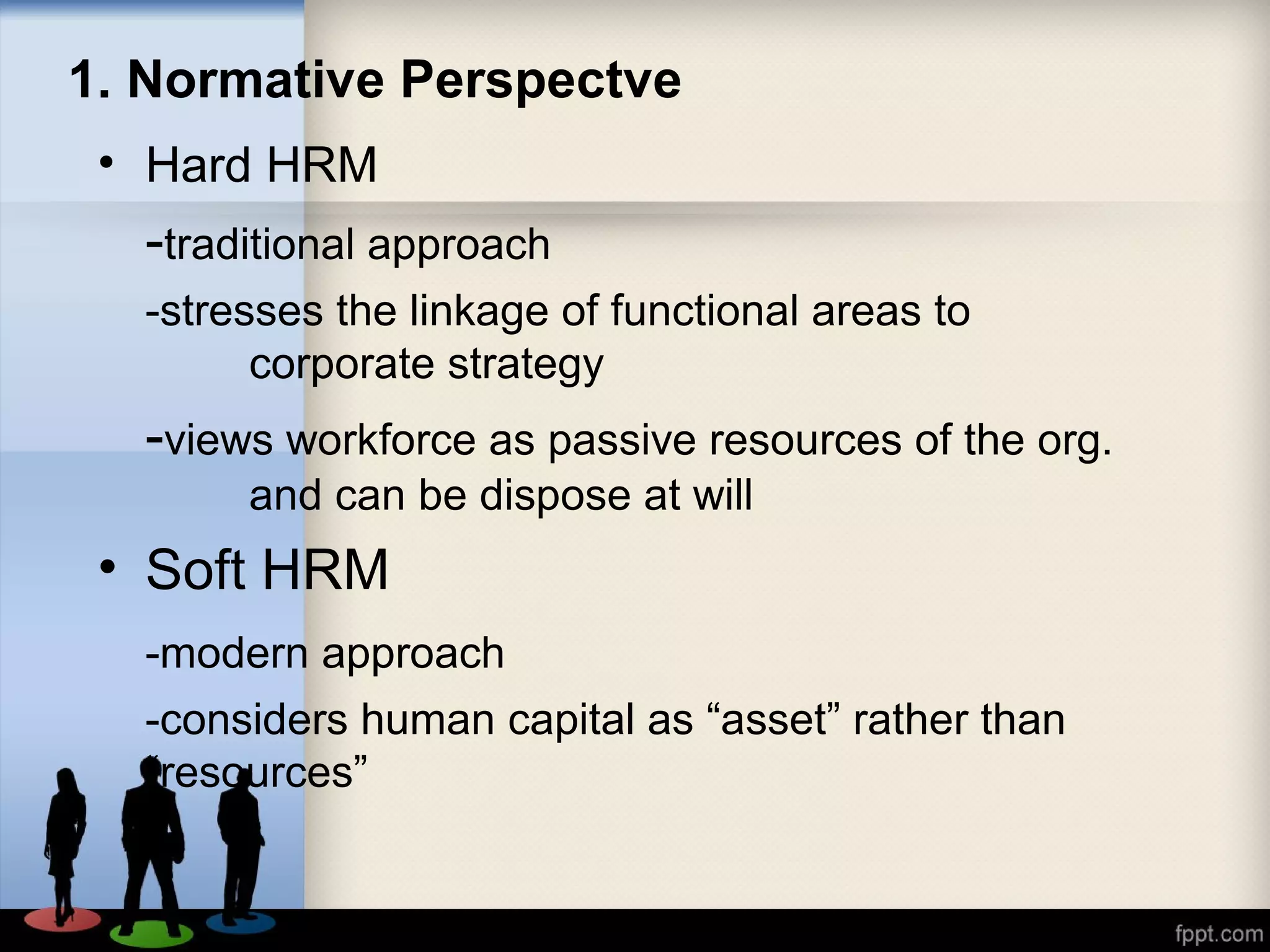 1. Normative Perspectve

• Hard HRM

-traditional approach

-stresses the linkage of functional areas to corporate strategy

-views workforce as passive resources of the org. and can be dispose at will

• Soft HRM

-modern approach

-considers human capital as “asset” rather than “resources”

fppt.com